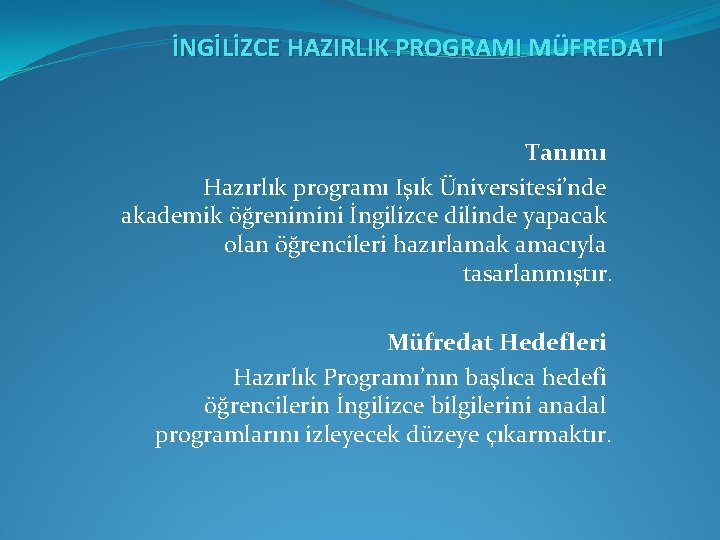 İNGİLİZCE HAZIRLIK PROGRAMI MÜFREDATI

Tanımı
Hazırlık programı Işık Üniversitesi'nde akademik öğrenimini İngilizce dilinde yapacak olan öğrencileri hazırlamak amacıyla tasarlanmıştır.

Müfredat Hedefleri
Hazırlık Programı'nın başlıca hedefi öğrencilerin İngilizce bilgilerini anadal programlarını izleyecek düzeye çıkarmaktır.